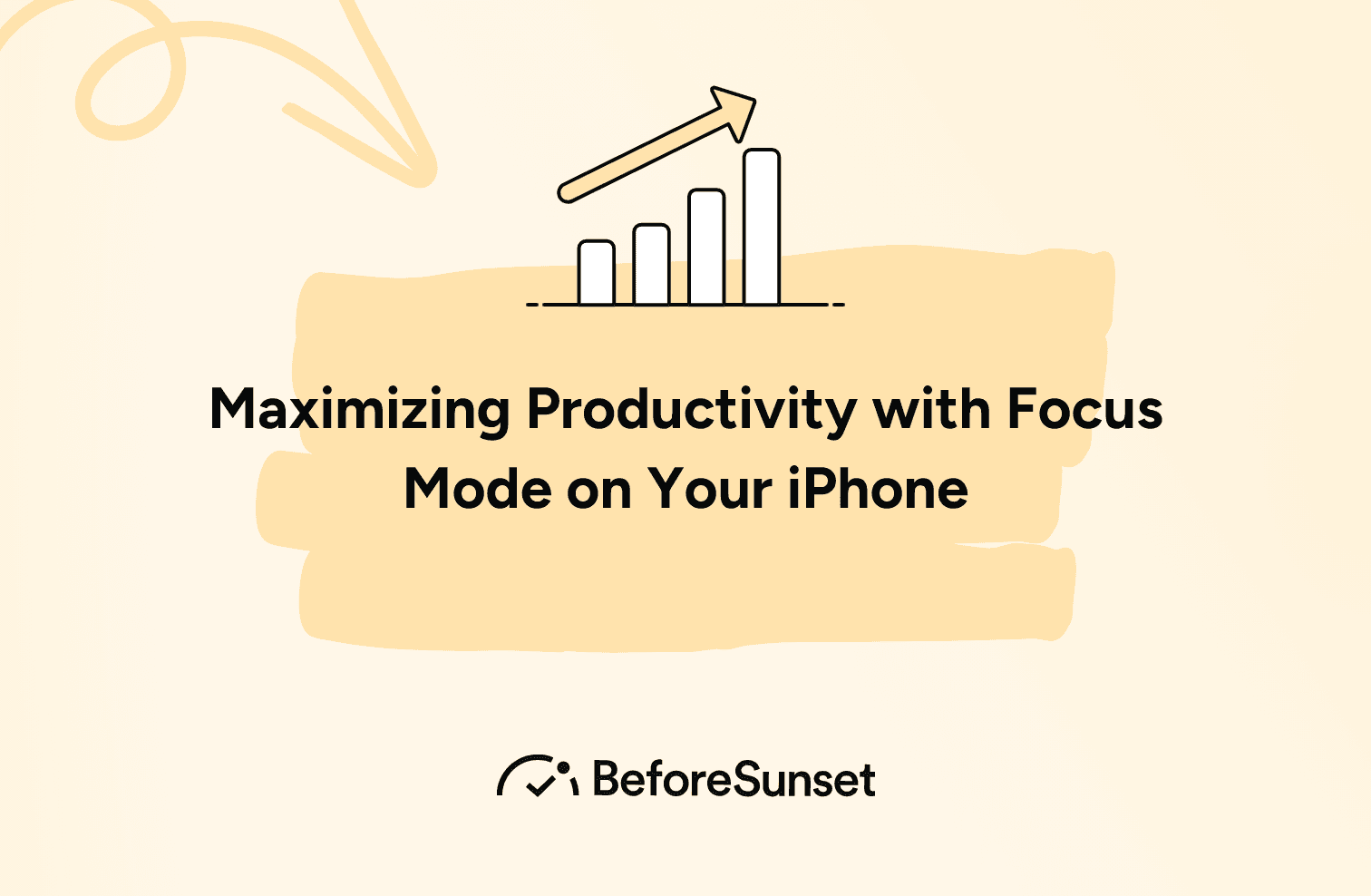 Maximizing Productivity with Focus Mode on Your iPhone

BeforeSunset